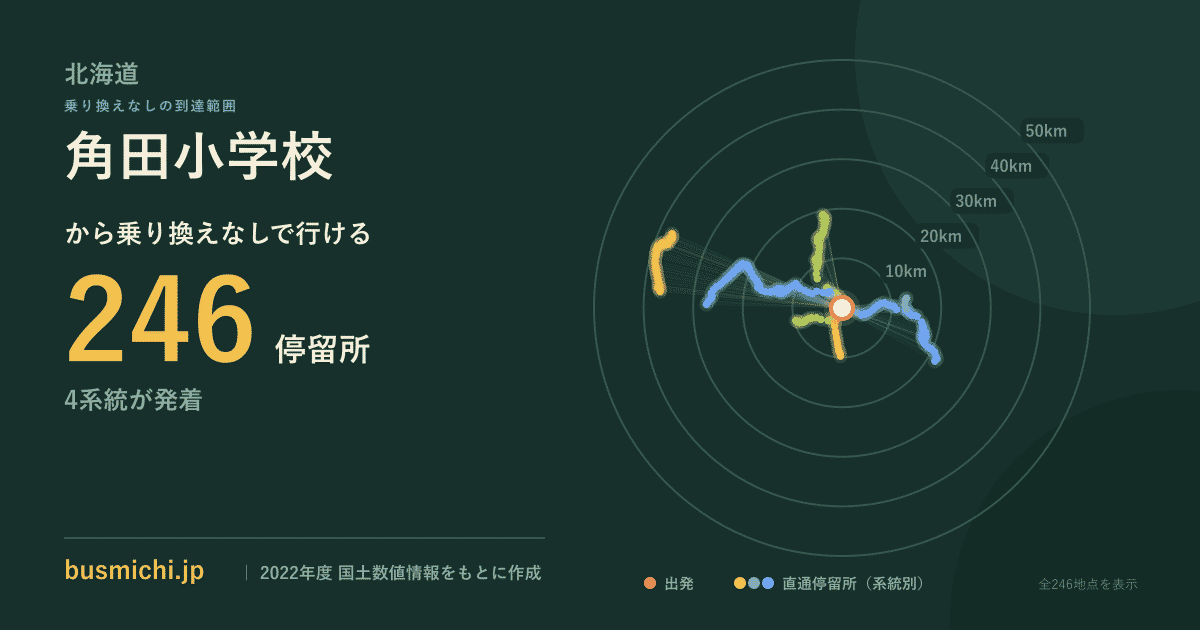 北海道

乗り換えなしの到達範囲

角田小学校

から乗り換えなしで行ける

246 停留所

4系統が発着

50km
40km
30km
20km
10km

busmichi.jp | 2022年度 国土数値情報をもとに作成

出発 直通停留所（系統別）

全246地点を表示